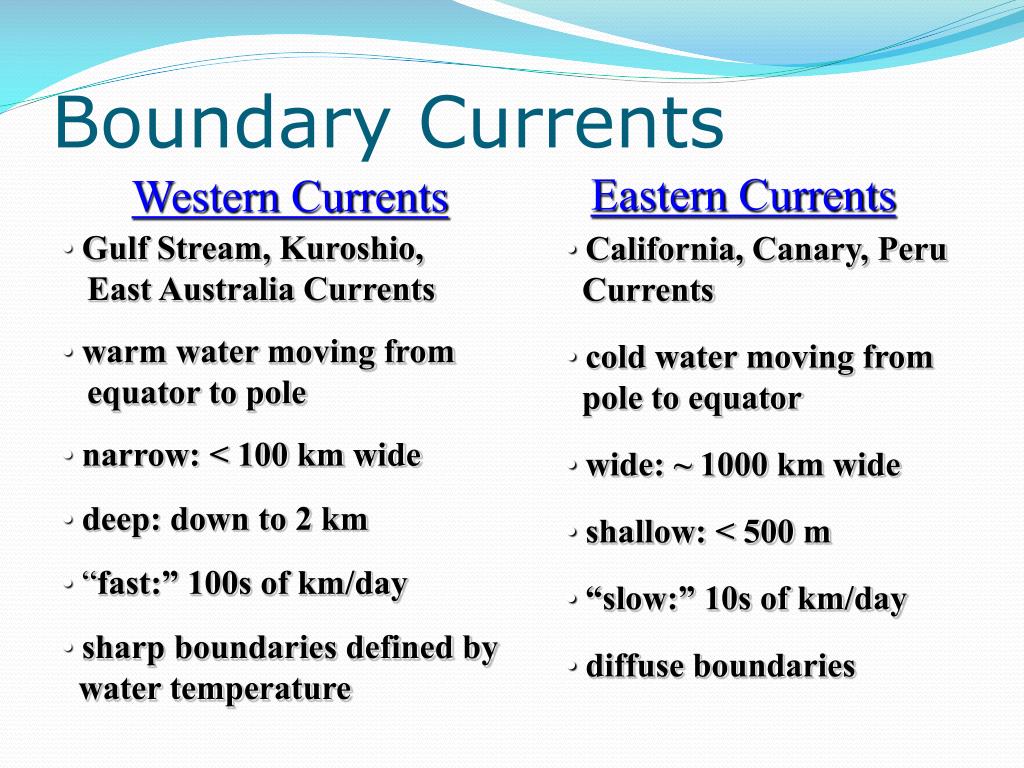 Boundary Currents

Western Currents

• Gulf Stream, Kuroshio, East Australia Currents

• warm water moving from equator to pole

• narrow: < 100 km wide

• deep: down to 2 km

• “fast:” 100s of km/day

• sharp boundaries defined by water temperature

Eastern Currents

• California, Canary, Peru Currents

• cold water moving from pole to equator

• wide: ~ 1000 km wide

• shallow: < 500 m

• “slow:” 10s of km/day

• diffuse boundaries